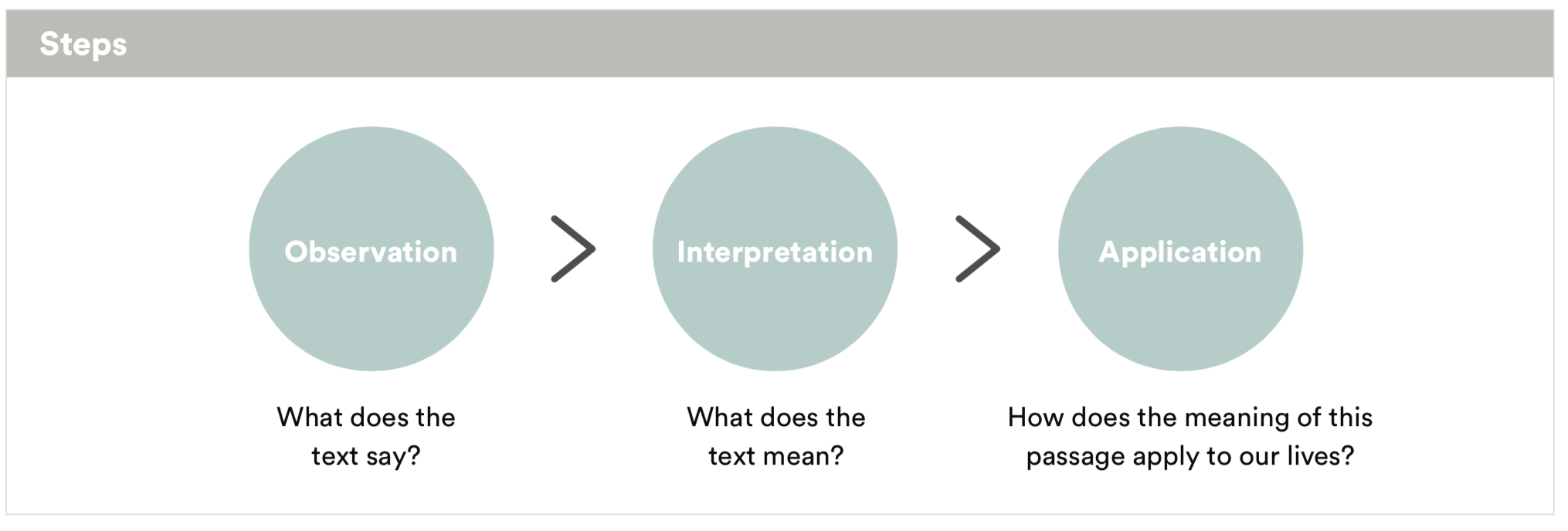 Steps

Observation

What does the text say?

Interpretation

What does the text mean?

Application

How does the meaning of this passage apply to our lives?